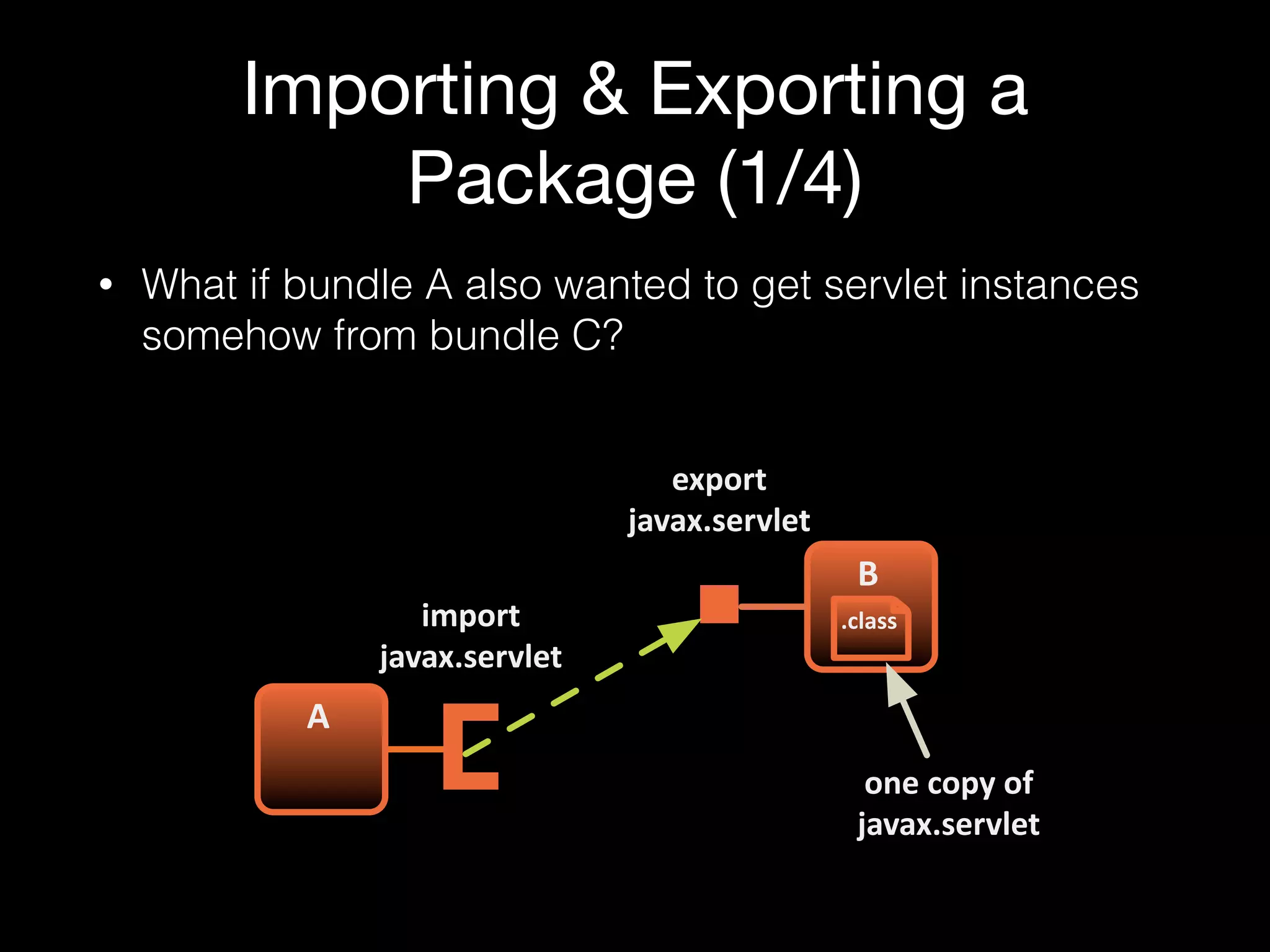 Importing & Exporting a Package (1/4)

• What if bundle A also wanted to get servlet instances somehow from bundle C?

export
javax.servlet

B

.class

import
javax.servlet

A

one copy of
javax.servlet